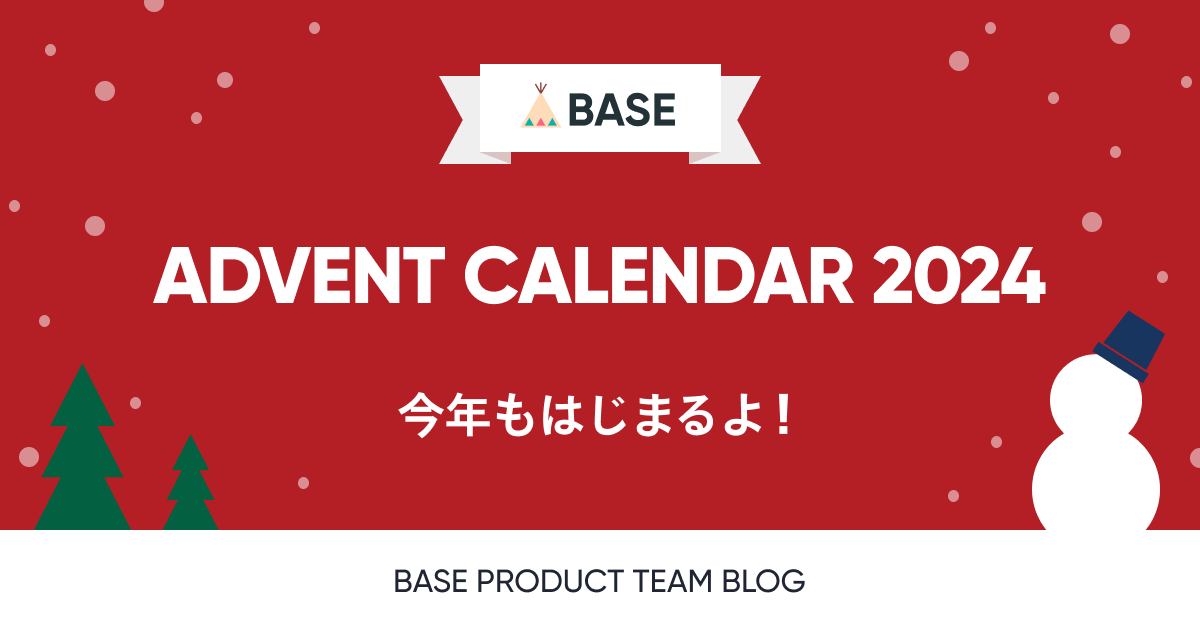 BASE

ADVENT CALENDAR 2024

今年もはじまるよ！

BASE PRODUCT TEAM BLOG